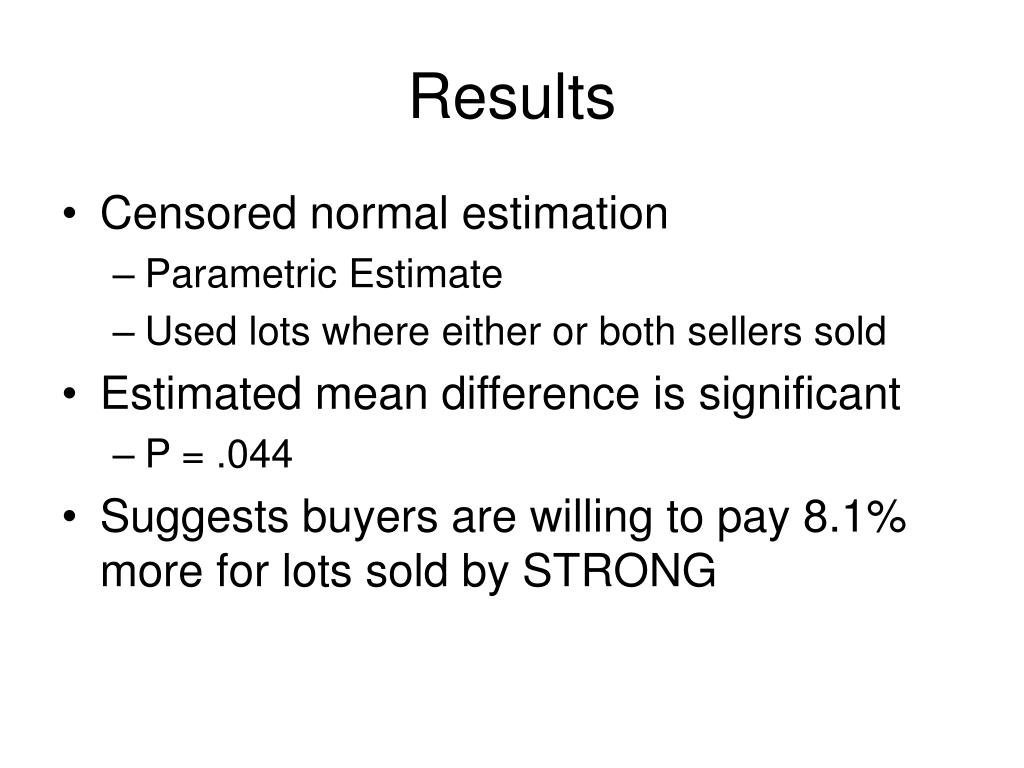 Results

• Censored normal estimation
– Parametric Estimate
– Used lots where either or both sellers sold
• Estimated mean difference is significant
– P = .044
• Suggests buyers are willing to pay 8.1% more for lots sold by STRONG